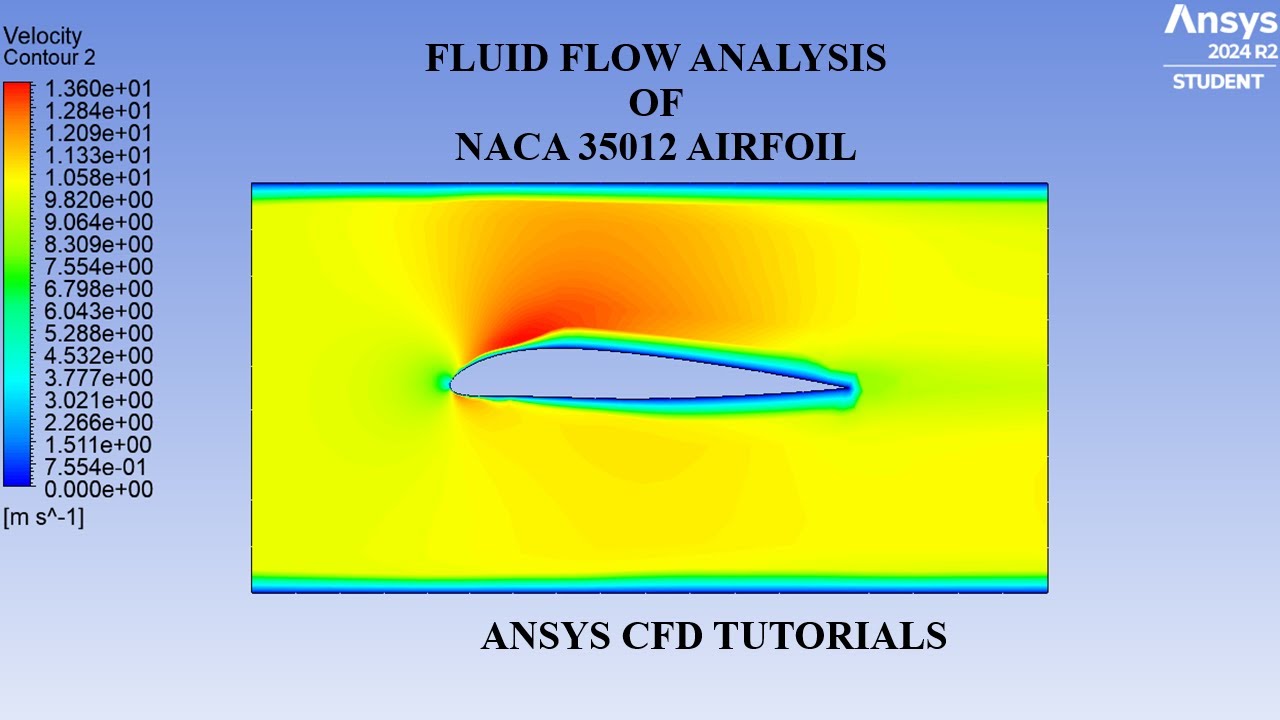 Velocity
Contour 2

1.360e+01
1.284e+01
1.209e+01
1.133e+01
1.058e+01
9.820e+00
9.064e+00
8.309e+00
7.554e+00
6.798e+00
6.043e+00
5.288e+00
4.532e+00
3.777e+00
3.021e+00
2.266e+00
1.511e+00
7.554e-01
0.000e+00
[m s^-1]

FLUID FLOW ANALYSIS
OF
NACA 35012 AIRFOIL

Ansys
2024 R2
STUDENT

ANSYS CFD TUTORIALS